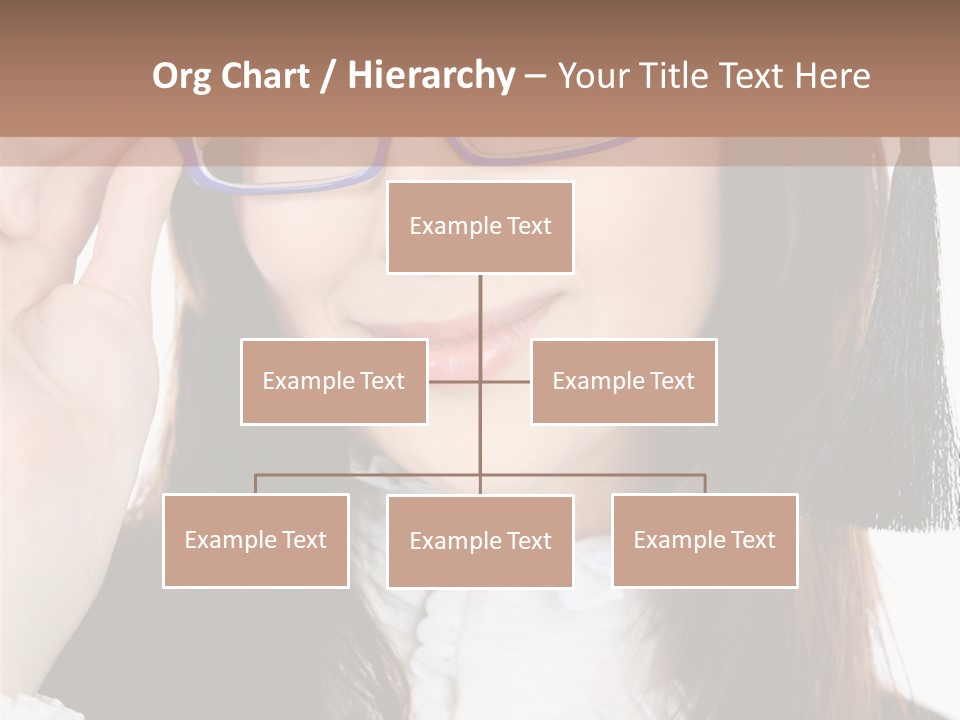 Org Chart / Hierarchy – Your Title Text Here

Example Text

Example Text

Example Text

Example Text

Example Text

Example Text